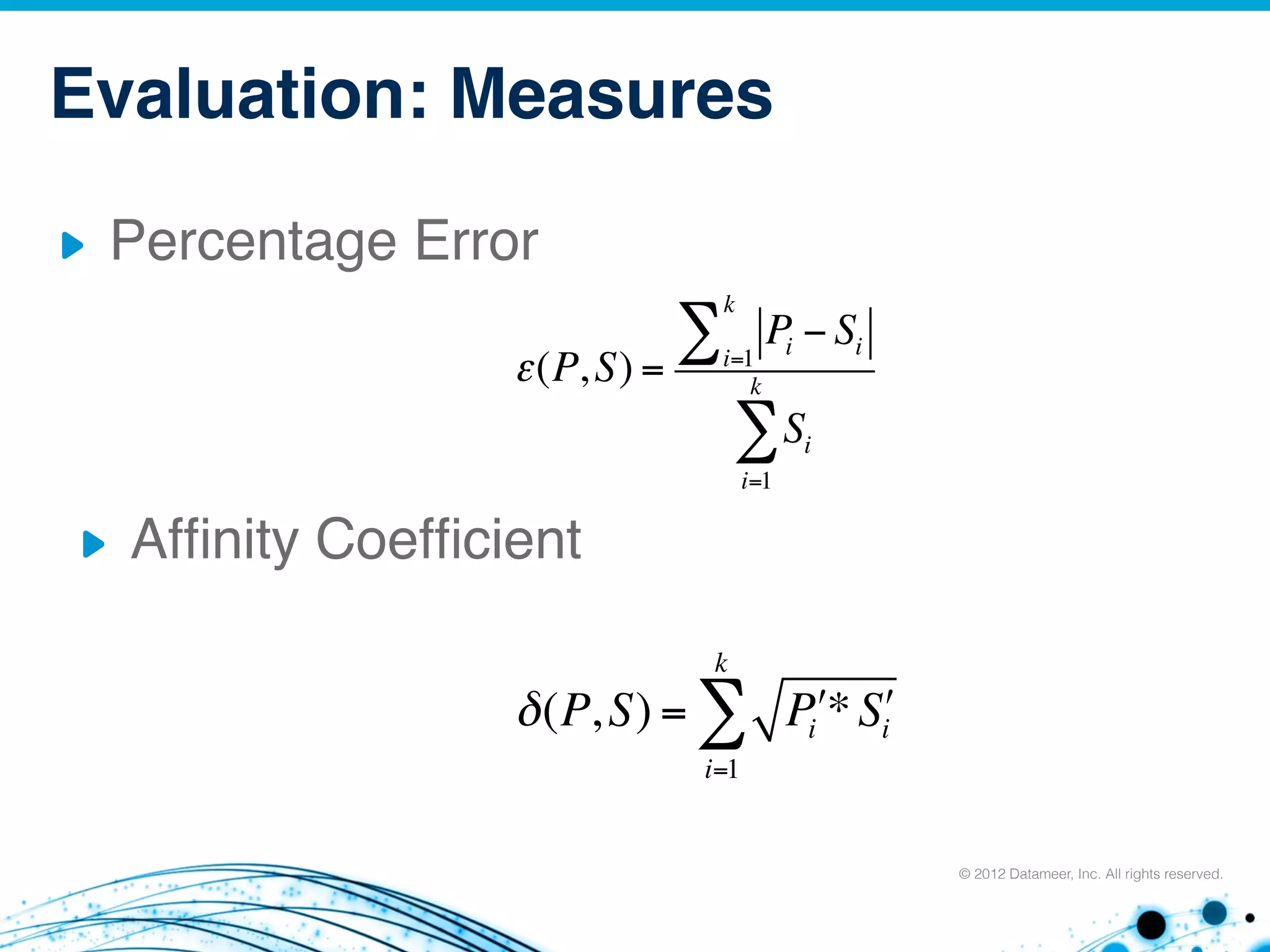 Evaluation: Measures

Percentage Error

$\varepsilon(P,S) = \frac{\sum_{i=1}^{k} |P_i - S_i|}{\sum_{i=1}^{k} S_i}$

Affinity Coefficient

$\delta(P,S) = \sum_{i=1}^{k} \sqrt{P_i' * S_i'}$

© 2012 Datameer, Inc. All rights reserved.